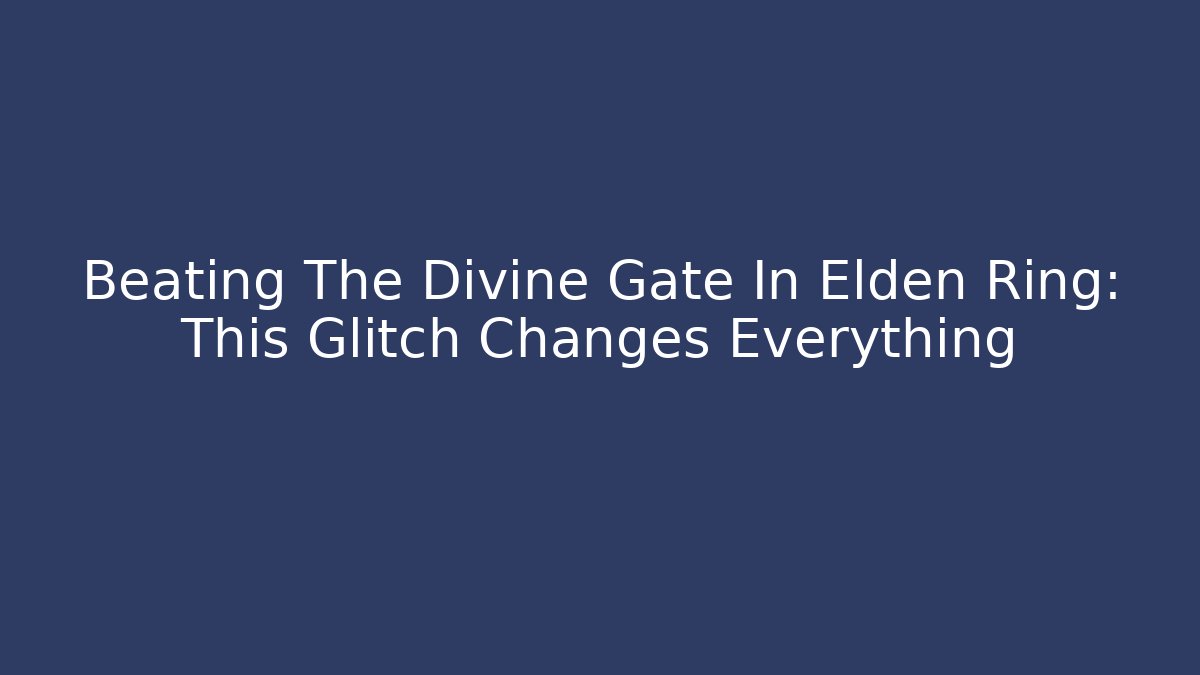 Beating The Divine Gate In Elden Ring: This Glitch Changes Everything